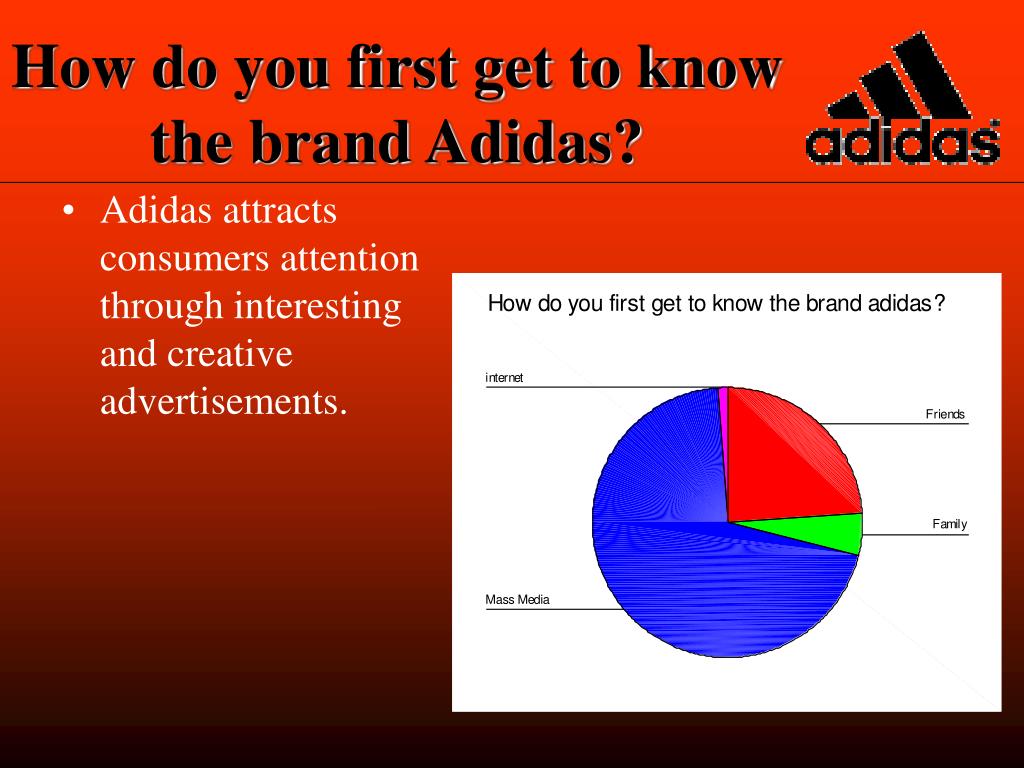 How do you first get to know the brand Adidas?

adidas

• Adidas attracts consumers attention through interesting and creative advertisements.

How do you first get to know the brand adidas?

internet

Friends

Family

Mass Media